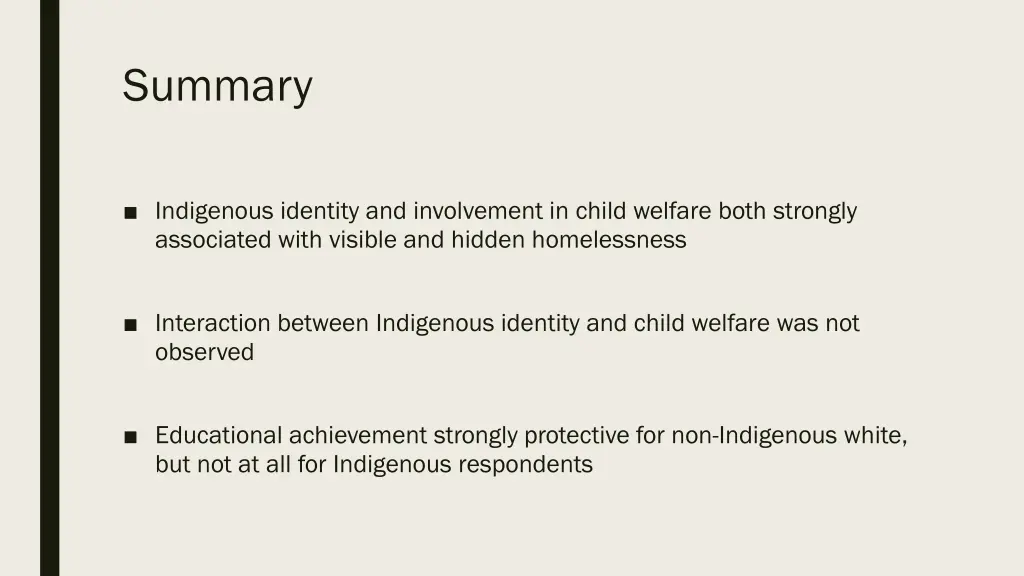 Summary

■ Indigenous identity and involvement in child welfare both strongly associated with visible and hidden homelessness

■ Interaction between Indigenous identity and child welfare was not observed

■ Educational achievement strongly protective for non-Indigenous white, but not at all for Indigenous respondents